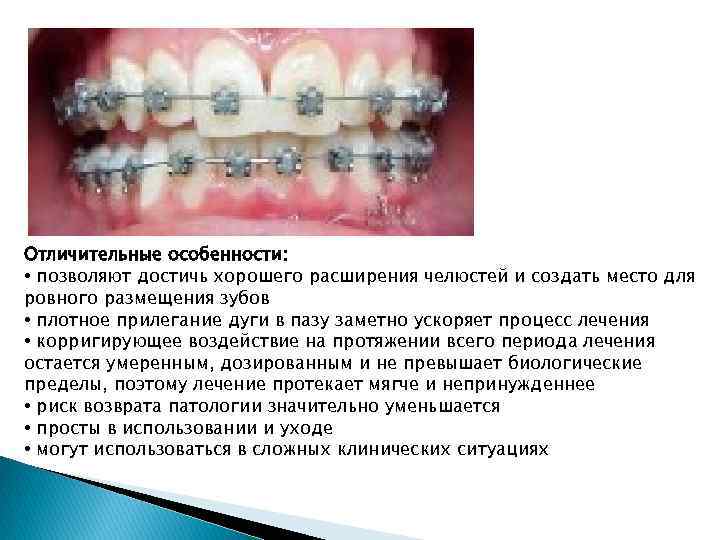 Отличительные особенности:
• позволяют достичь хорошего расширения челюстей и создать место для ровного размещения зубов
• плотное прилегание дуги в пазу заметно ускоряет процесс лечения
• корригирующее воздействие на протяжении всего периода лечения остается умеренным, дозированным и не превышает биологические пределы, поэтому лечение протекает мягче и непринужденнее
• риск возврата патологии значительно уменьшается
• просты в использовании и уходе
• могут использоваться в сложных клинических ситуациях